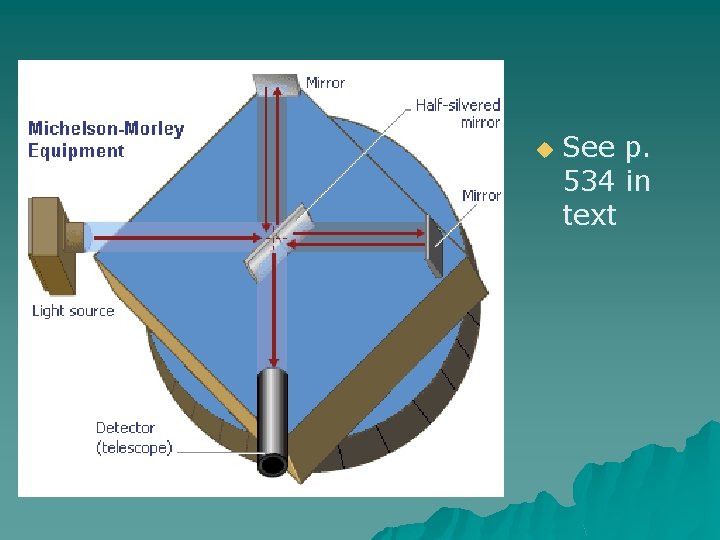 Michelson-Morley Equipment

Mirror

Half-silvered mirror

Mirror

Light source

Detector (telescope)

See p. 534 in text